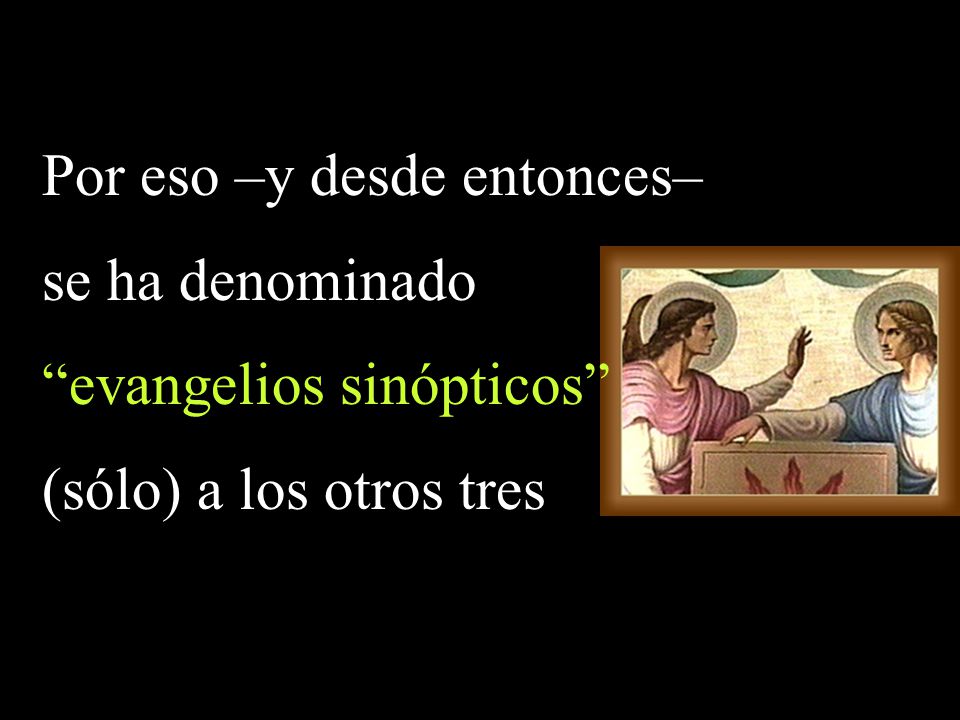 Por eso –y desde entonces– se ha denominado “evangelios sinópticos” (sólo) a los otros tres